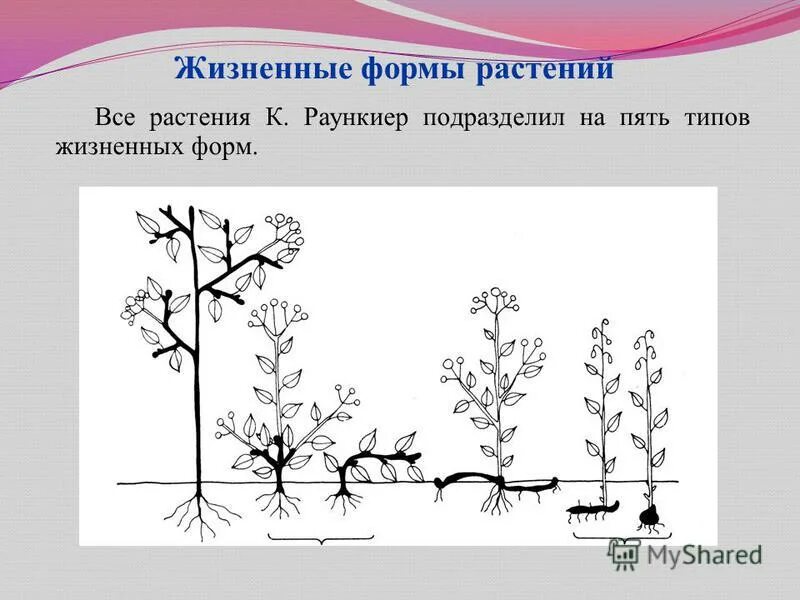 Жизненные формы растений

Все растения К. Раункиер подразделил на пять типов жизненных форм.

MyShared